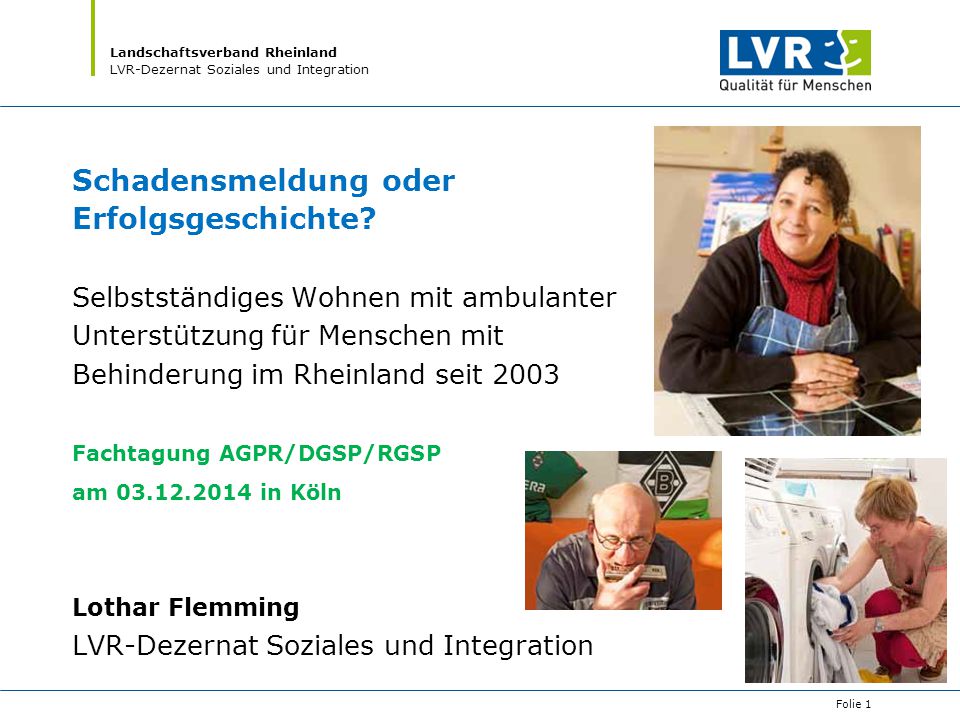 Landschaftsverband Rheinland
LVR-Dezernat Soziales und Integration

LVR
Qualität für Menschen

Schadensmeldung oder Erfolgsgeschichte?

Selbstständiges Wohnen mit ambulanter Unterstützung für Menschen mit Behinderung im Rheinland seit 2003

Fachtagung AGPR/DGSP/RGSP
am 03.12.2014 in Köln

Lothar Flemming
LVR-Dezernat Soziales und Integration

Folie 1